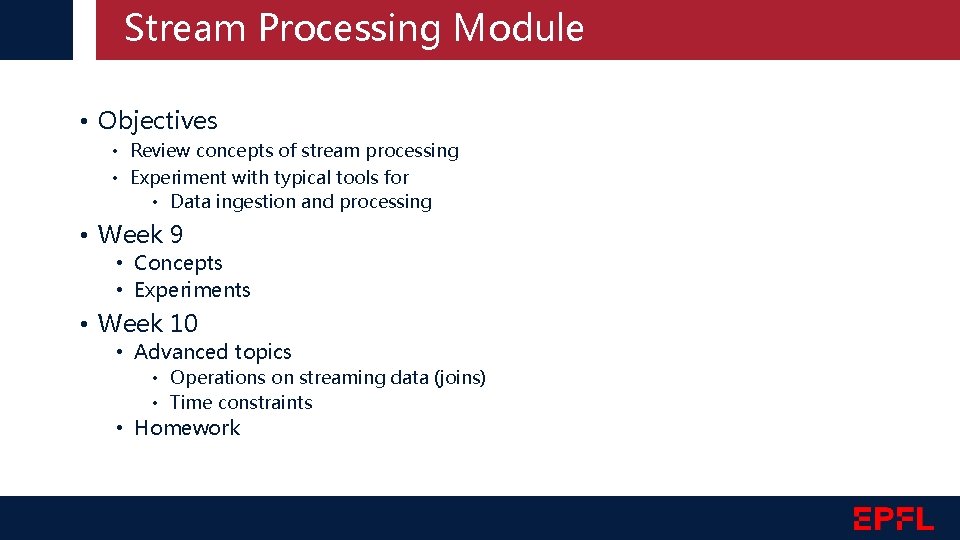 Stream Processing Module

• Objectives
• Review concepts of stream processing
• Experiment with typical tools for
• Data ingestion and processing

• Week 9
• Concepts
• Experiments

• Week 10
• Advanced topics
• Operations on streaming data (joins)
• Time constraints
• Homework

EPFL